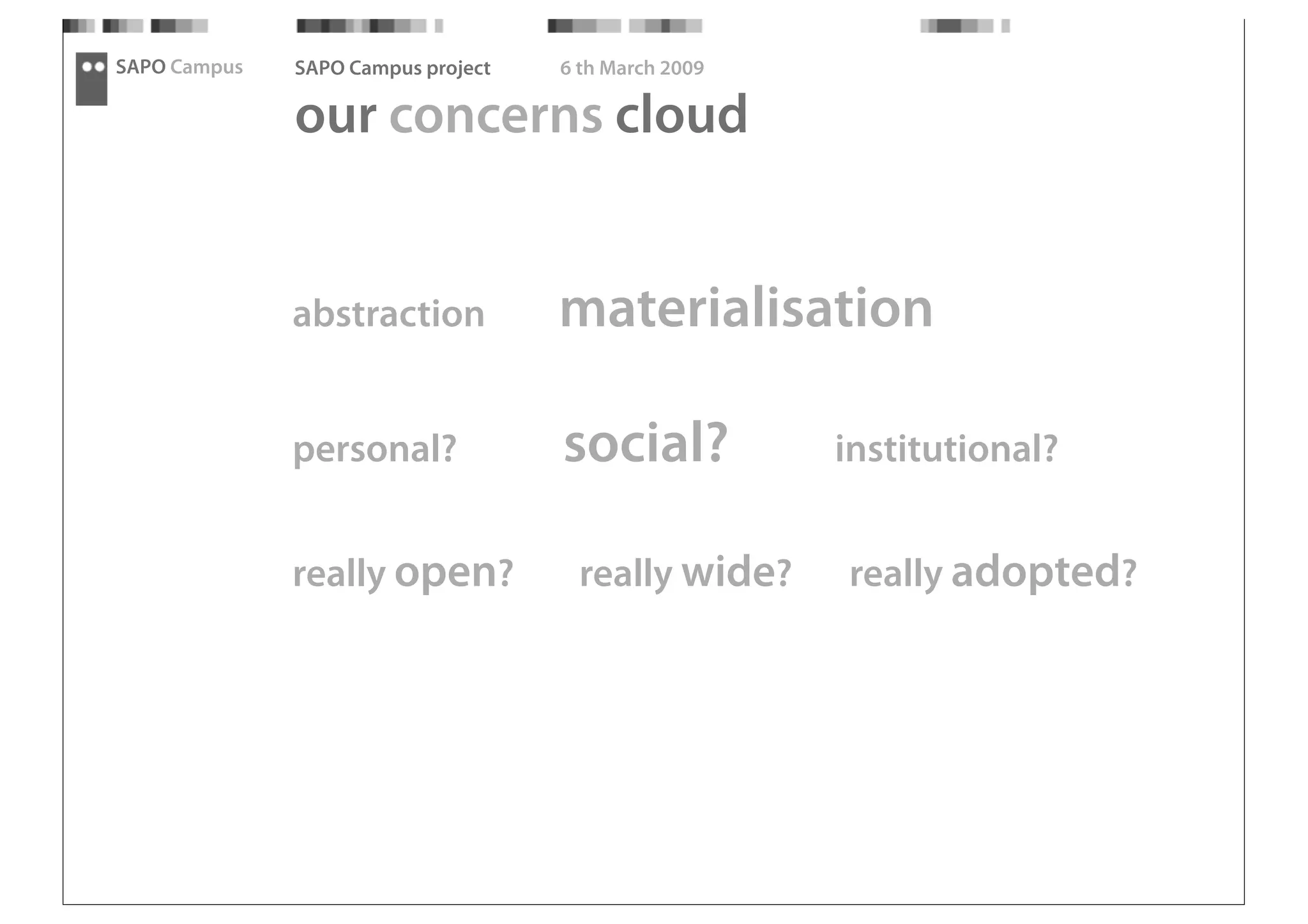 SAPO Campus

SAPO Campus project

6 th March 2009

our concerns cloud

abstraction materialisation

personal? social? institutional?

really open? really wide? really adopted?